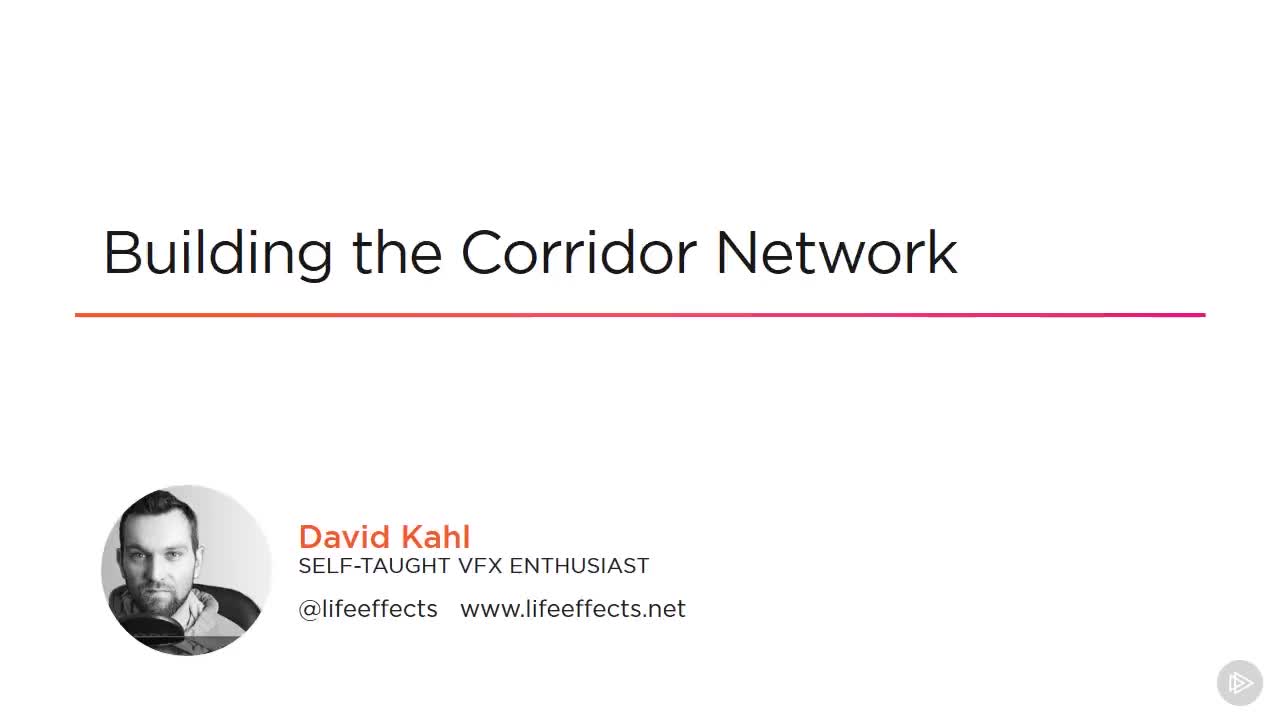 Building the Corridor Network

David Kahl
SELF-TAUGHT VFX ENTHUSIAST

@lifeeffects www.lifeeffects.net